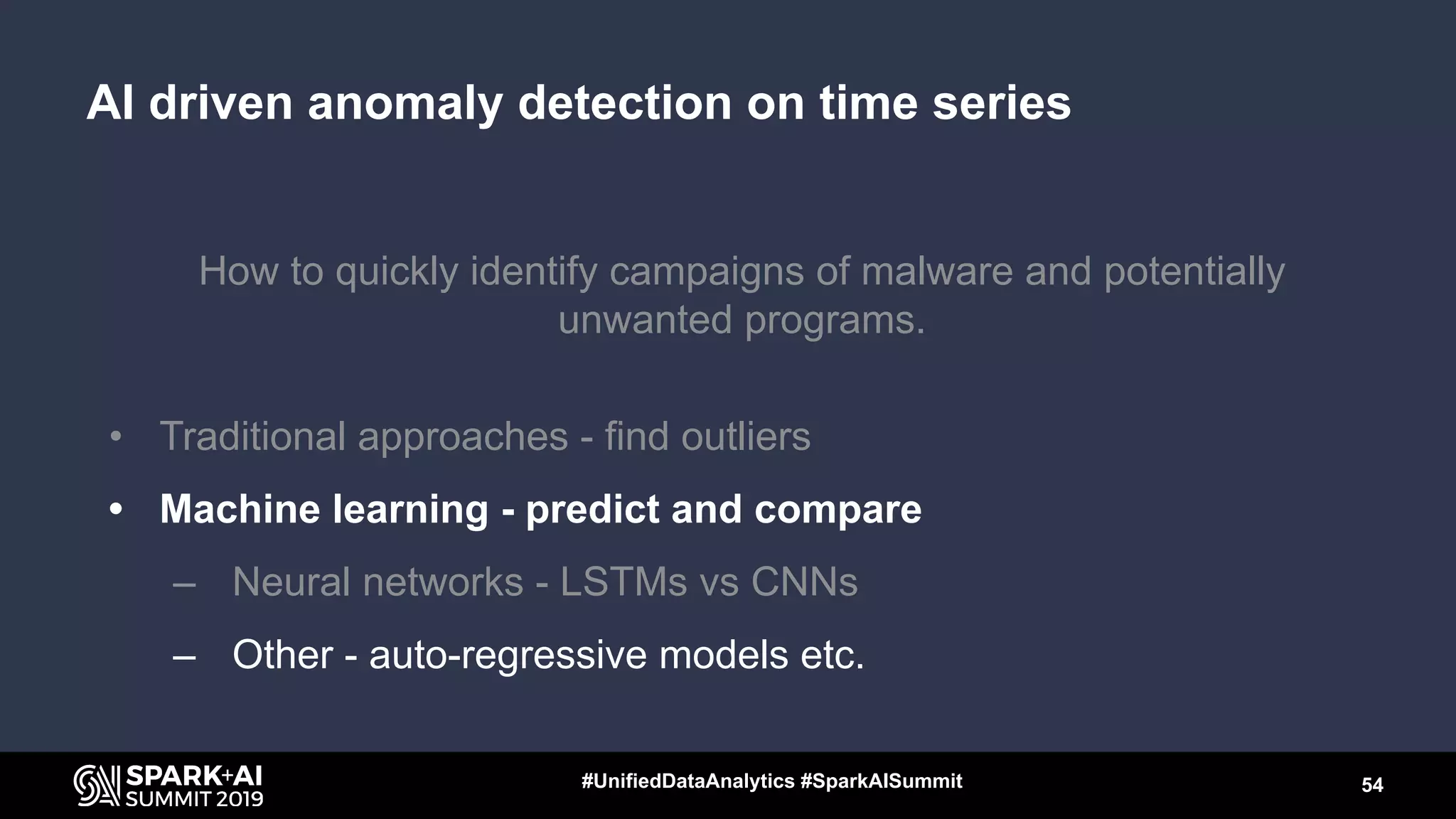 AI driven anomaly detection on time series

How to quickly identify campaigns of malware and potentially unwanted programs.

• Traditional approaches - find outliers
• Machine learning - predict and compare
– Neural networks - LSTMs vs CNNs
– Other - auto-regressive models etc.

SPARK+AI SUMMIT 2019

#UnifiedDataAnalytics #SparkAISummit

54